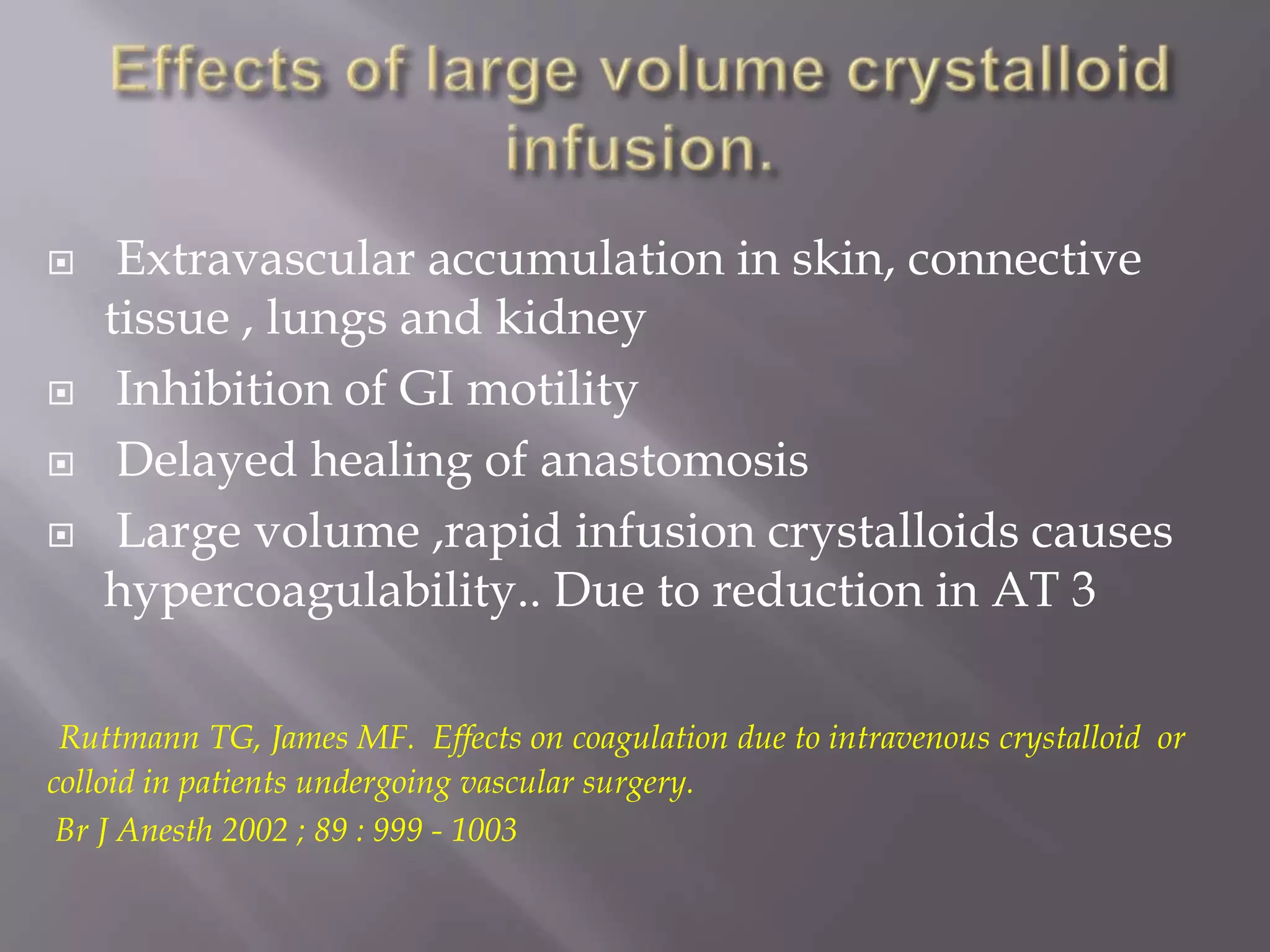 Effects of large volume crystalloid infusion.

Extravascular accumulation in skin, connective tissue , lungs and kidney

Inhibition of GI motility

Delayed healing of anastomosis

Large volume ,rapid infusion crystalloids causes hypercoagulability.. Due to reduction in AT 3

Ruttmann TG, James MF. Effects on coagulation due to intravenous crystalloid or colloid in patients undergoing vascular surgery.
Br J Anesth 2002 ; 89 : 999 - 1003